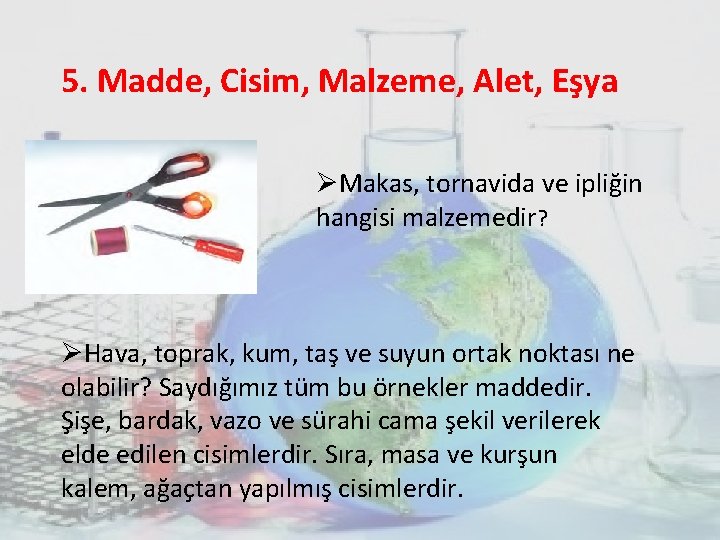 5. Madde, Cisim, Malzeme, Alet, Eşya

➢Makas, tornavida ve ipliğin hangisi malzemedir?

➢Hava, toprak, kum, taş ve suyun ortak noktası ne olabilir? Saydığımız tüm bu örnekler maddedir. Şişe, bardak, vazo ve sürahi cama şekil verilerek elde edilen cisimlerdir. Sıra, masa ve kurşun kalem, ağaçtan yapılmış cisimlerdir.